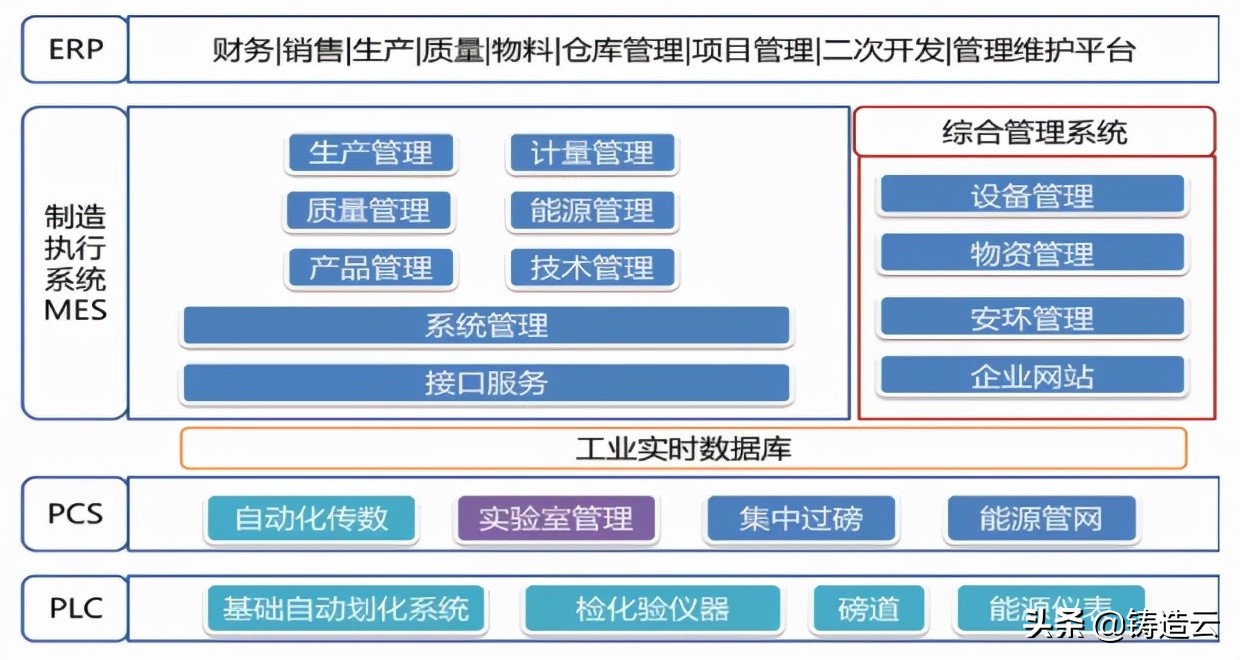 ERP

财务|销售|生产|质量|物料|仓库管理|项目管理|二次开发|管理维护平台

制造执行系统MES

生产管理

计量管理

质量管理

能源管理

产品管理

技术管理

系统管理

接口服务

综合管理系统

设备管理

物资管理

安环管理

企业网站

工业实时数据库

PCS

自动化传数

实验室管理

集中过磅

能源管网

PLC

基础自动划化系统

检化验仪器

磅道

能源仪表

头条 @铸造云